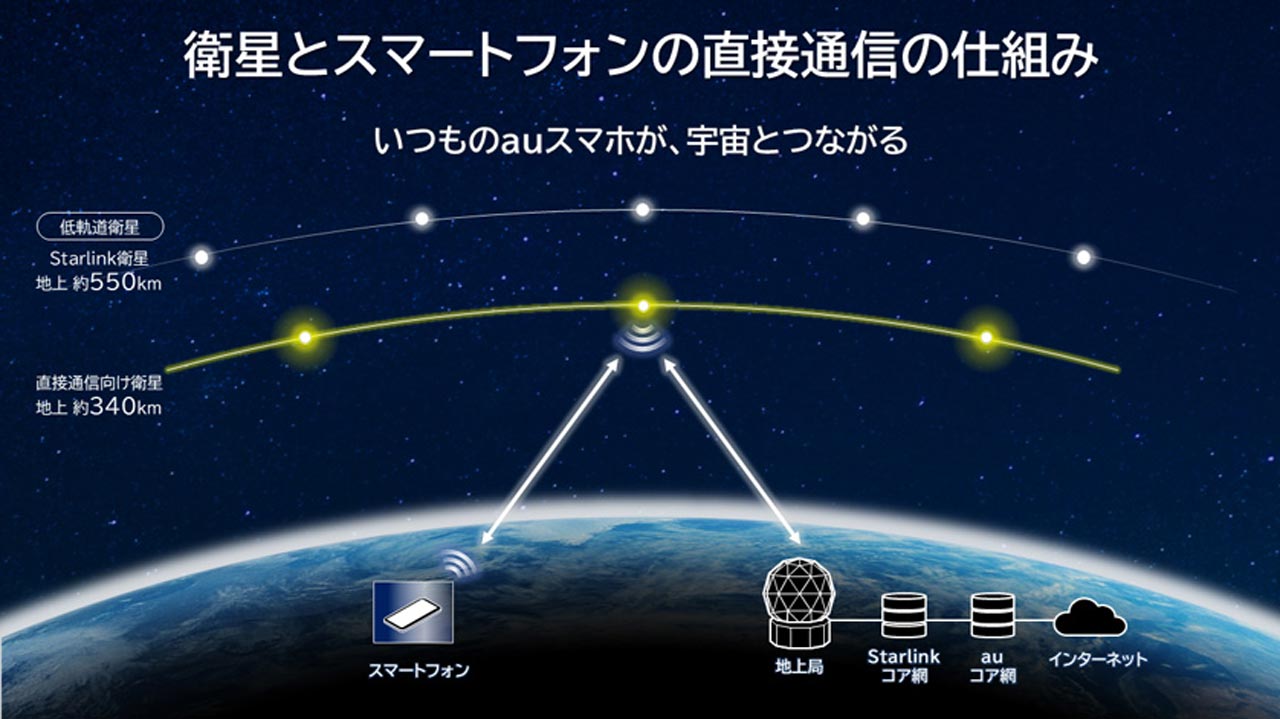 衛星とスマートフォンの直接通信の仕組み

いつものauスマホが、宇宙とつながる

低軌道衛星

Starlink衛星
地上 約550km

直接通信向け衛星
地上 約340km

スマートフォン

地上局

Starlink
コア網

au
コア網

インターネット